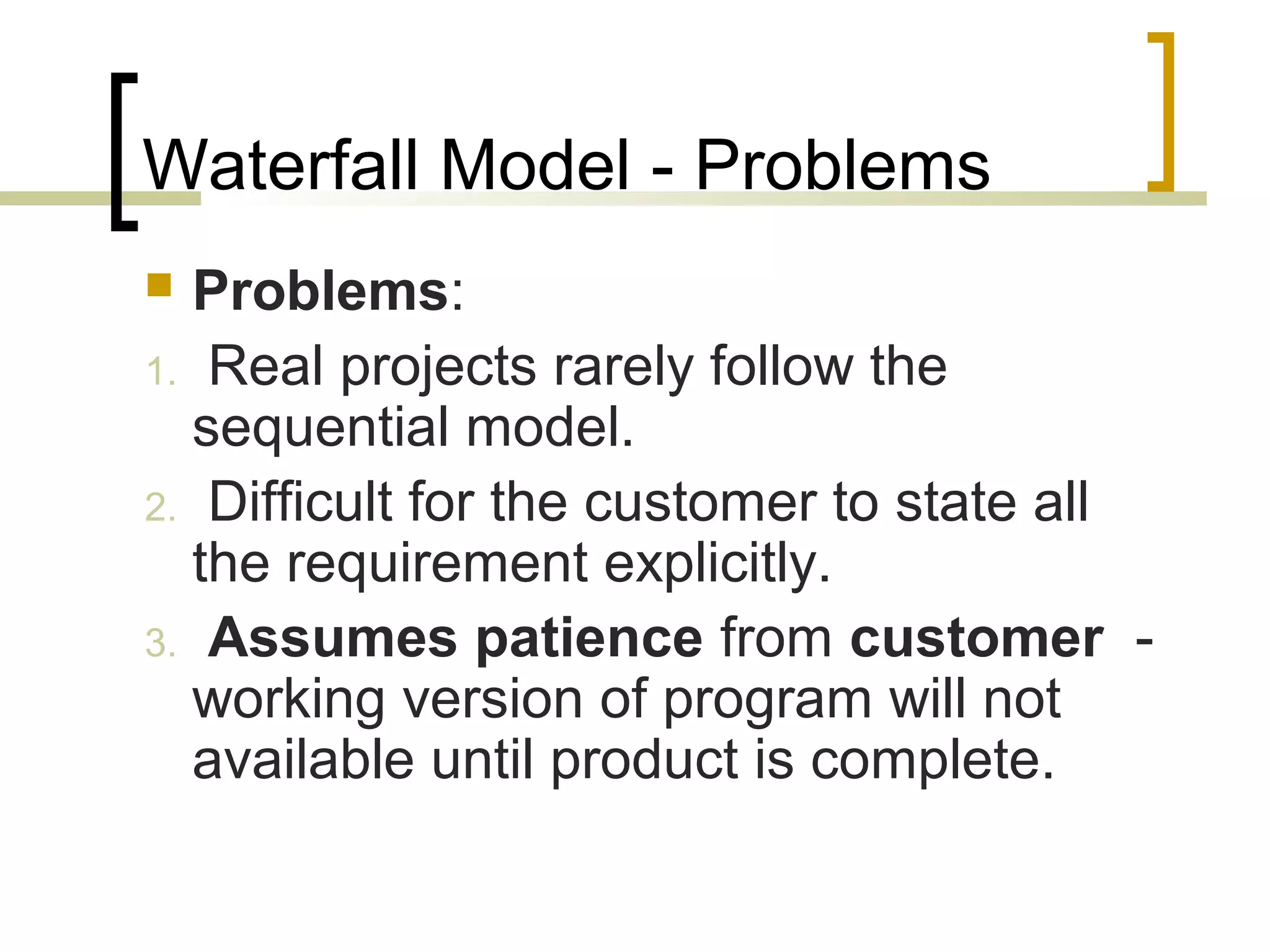 Waterfall Model - Problems

Problems:

1. Real projects rarely follow the sequential model.
2. Difficult for the customer to state all the requirement explicitly.
3. Assumes patience from customer - working version of program will not available until product is complete.